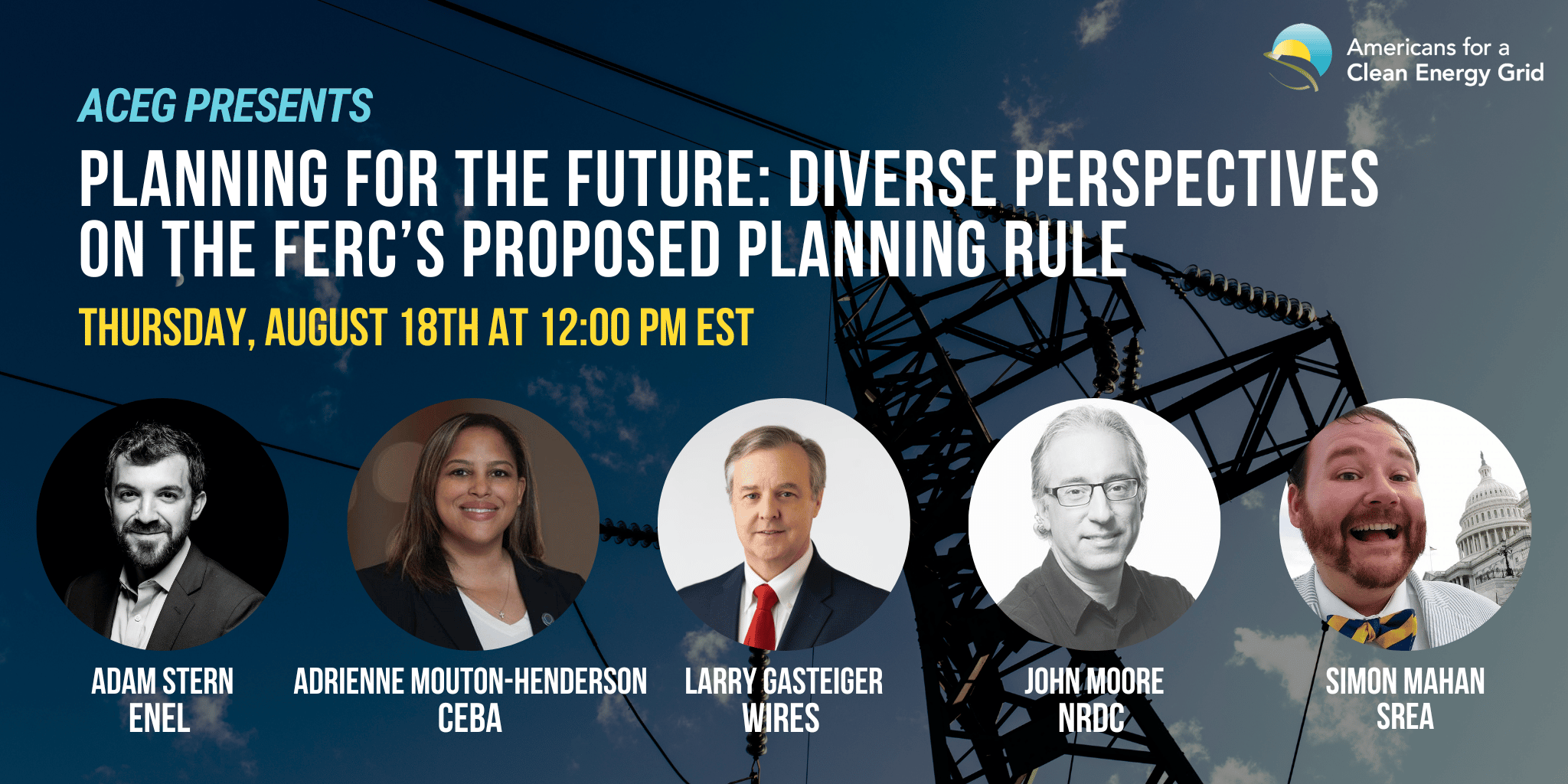 Americans for a Clean Energy Grid

ACEG PRESENTS

PLANNING FOR THE FUTURE: DIVERSE PERSPECTIVES ON THE FERC'S PROPOSED PLANNING RULE

THURSDAY, AUGUST 18TH AT 12:00 PM EST

ADAM STERN
ENEL

ADRIENNE MOUTON-HENDERSON
CEBA

LARRY GASTEIGER
WIRES

JOHN MOORE
NRDC

SIMON MAHAN
SREA